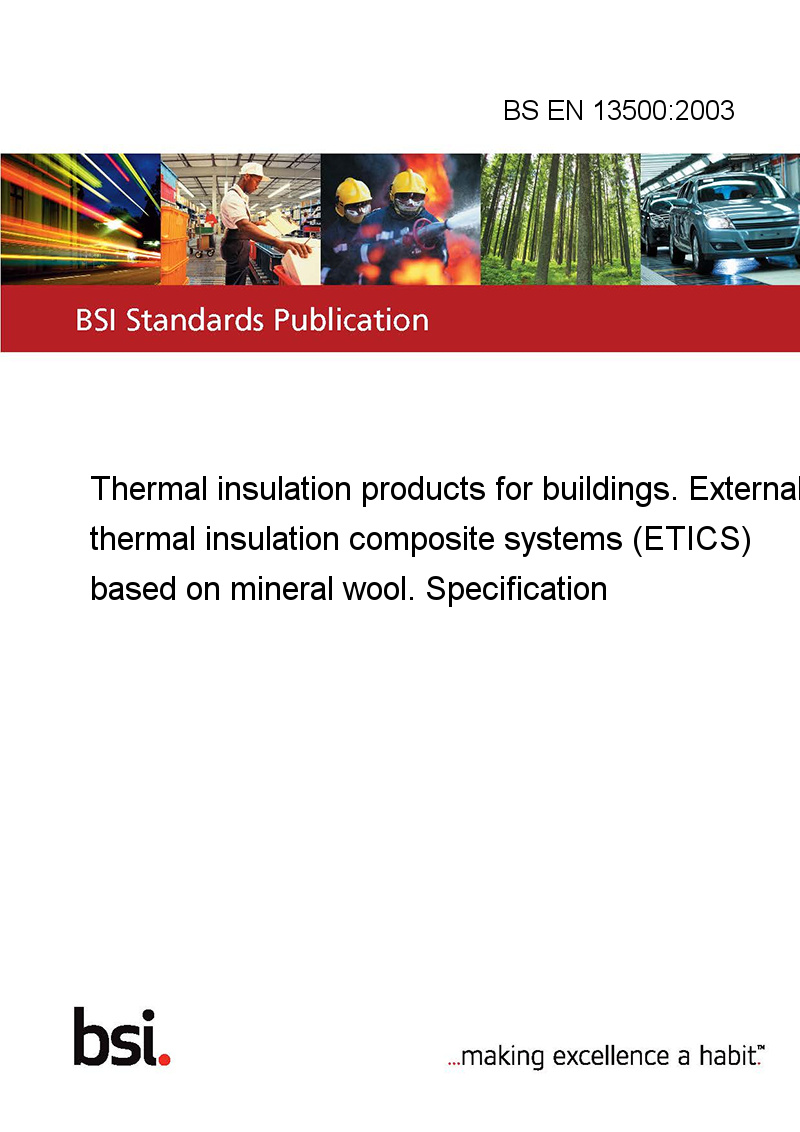 BS EN 13500:2003

BSI Standards Publication

Thermal insulation products for buildings. External thermal insulation composite systems (ETICS) based on mineral wool. Specification

bsi.

...making excellence a habit.™